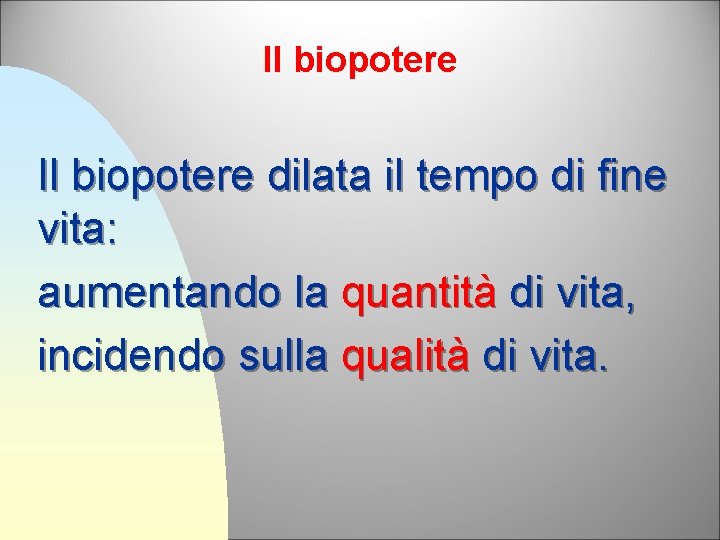 Il biopotere

Il biopotere dilata il tempo di fine vita:

aumentando la quantità di vita,

incidendo sulla qualità di vita.